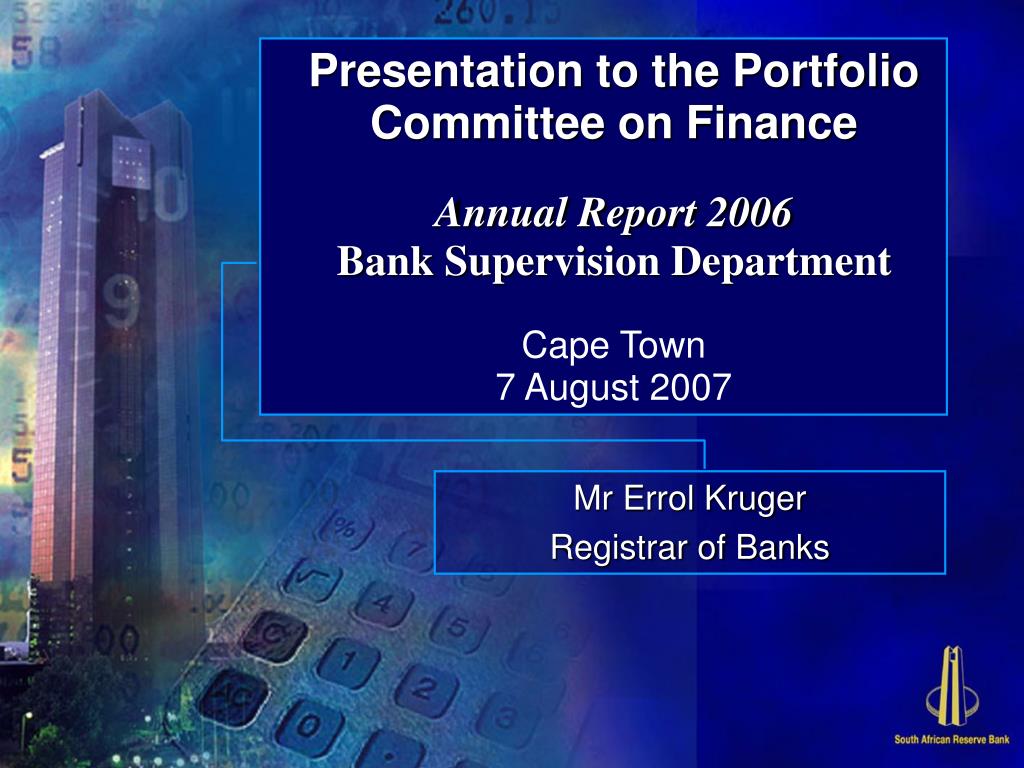 Presentation to the Portfolio Committee on Finance

Annual Report 2006
Bank Supervision Department

Cape Town
7 August 2007

Mr Errol Kruger
Registrar of Banks

South African Reserve Bank